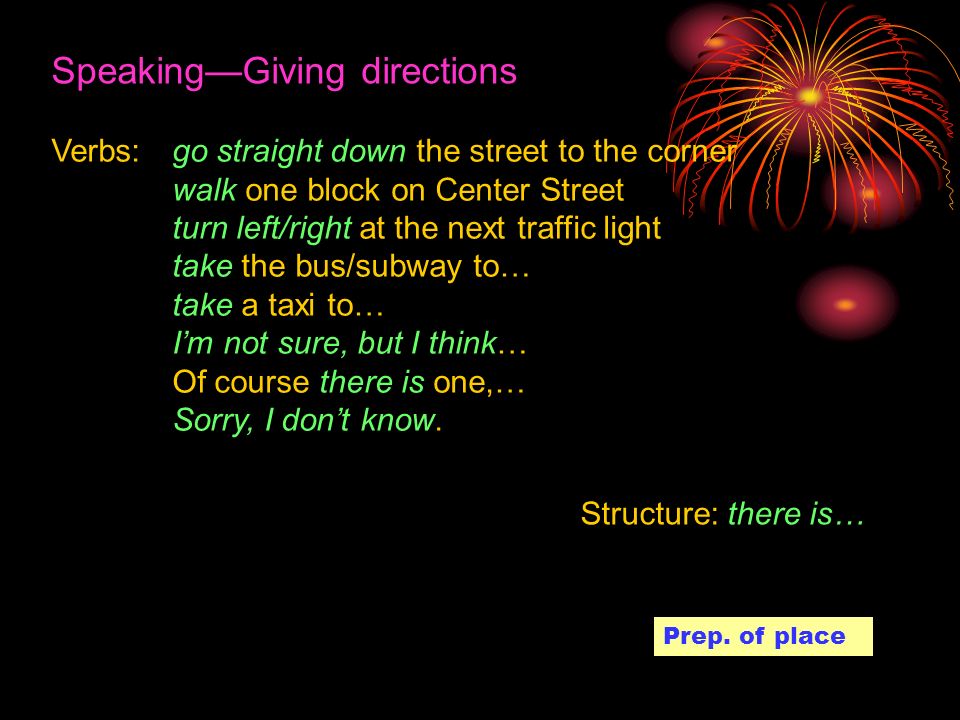 Speaking—Giving directions

Verbs: go straight down the street to the corner
walk one block on Center Street
turn left/right at the next traffic light
take the bus/subway to…
take a taxi to…
I'm not sure, but I think…
Of course there is one,…
Sorry, I don't know.

Structure: there is…

Prep. of place